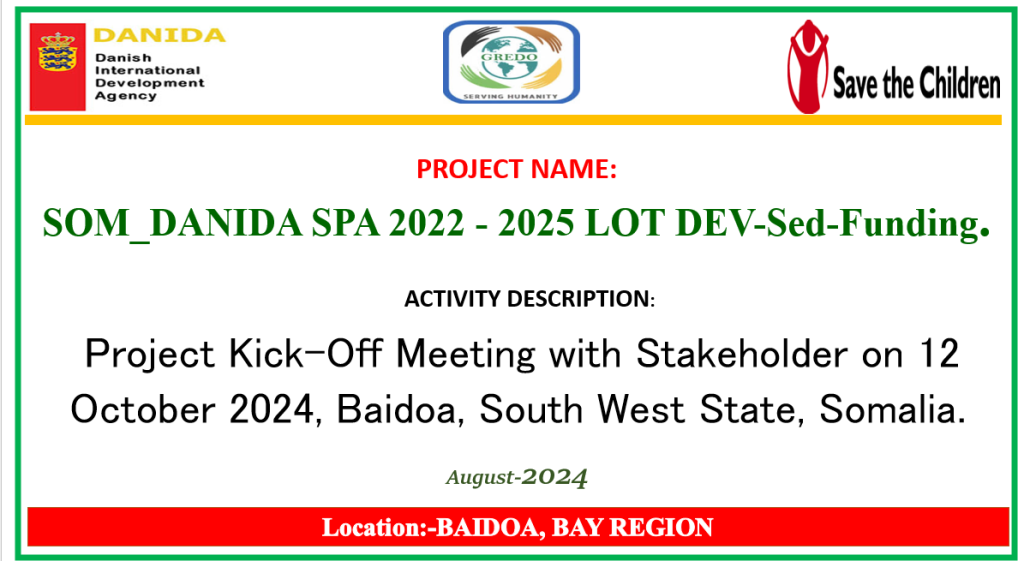 DANIDA
Danish International Development Agency

GREDO
SERVING HUMANITY

Save the Children

PROJECT NAME:

SOM_DANIDA SPA 2022 - 2025 LOT DEV-Sed-Funding.

ACTIVITY DESCRIPTION:

Project Kick-Off Meeting with Stakeholder on 12 October 2024, Baidoa, South West State, Somalia.

August-2024

Location:-BAIDOA, BAY REGION